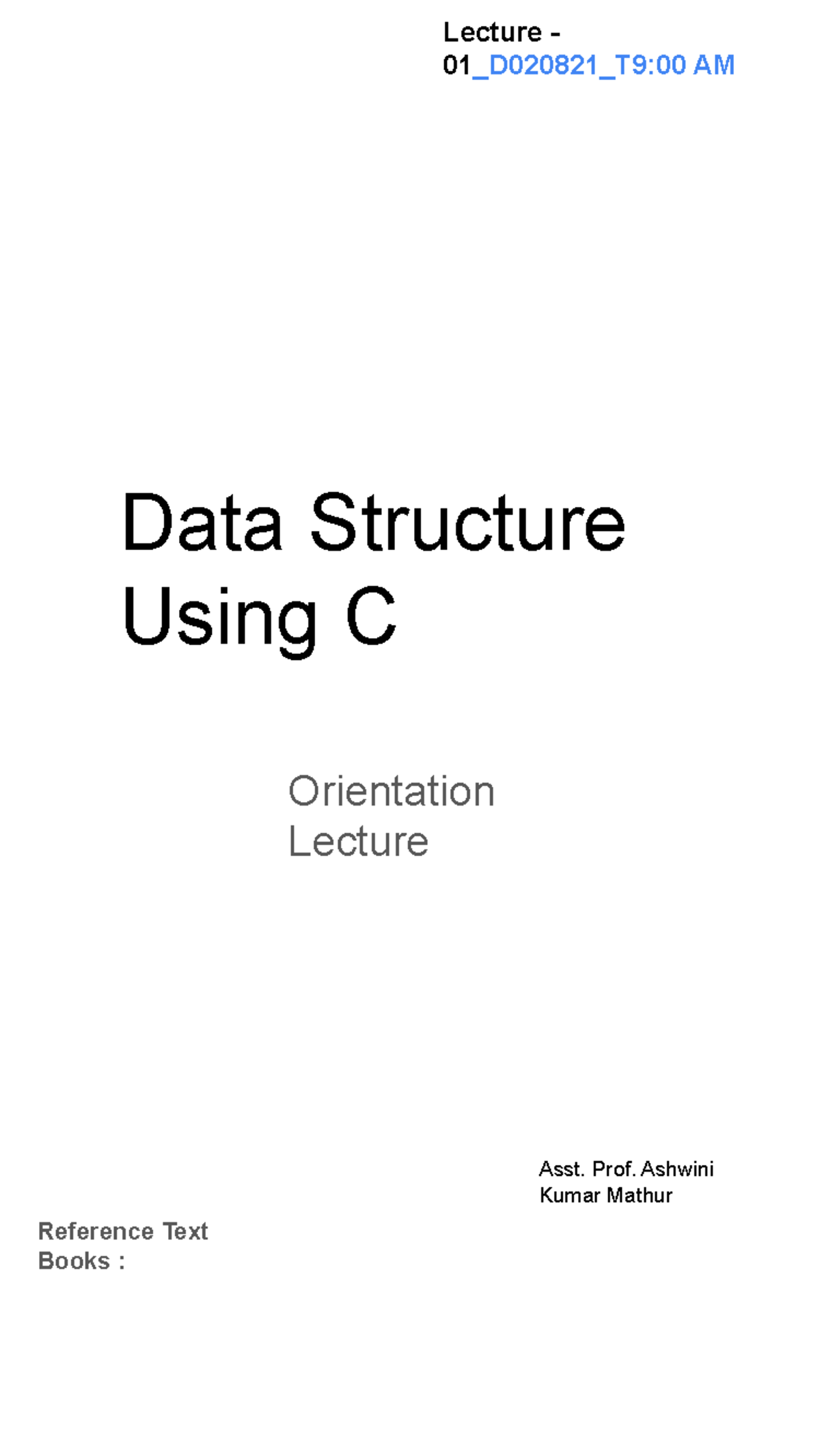 Lecture - 01_D020821_T9:00 AM

Data Structure Using C

Orientation Lecture

Asst. Prof. Ashwini Kumar Mathur

Reference Text Books :